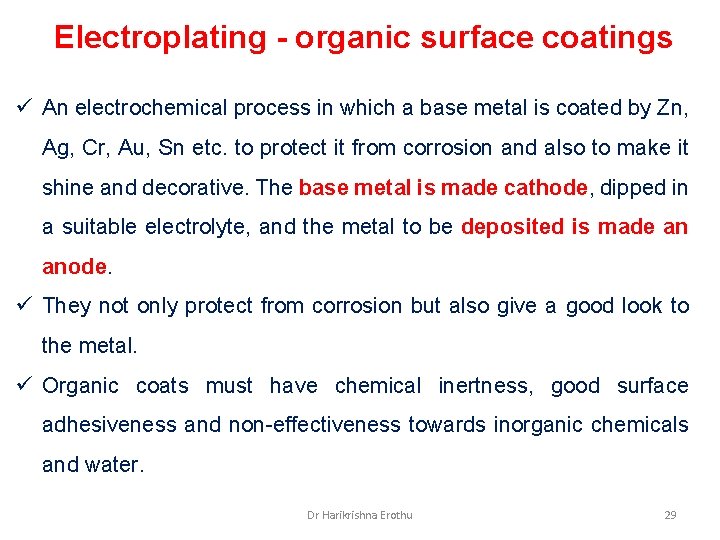 Electroplating - organic surface coatings

✓ An electrochemical process in which a base metal is coated by Zn, Ag, Cr, Au, Sn etc. to protect it from corrosion and also to make it shine and decorative. The base metal is made cathode, dipped in a suitable electrolyte, and the metal to be deposited is made an anode.

✓ They not only protect from corrosion but also give a good look to the metal.

✓ Organic coats must have chemical inertness, good surface adhesiveness and non-effectiveness towards inorganic chemicals and water.

Dr Harikrishna Erothu

29